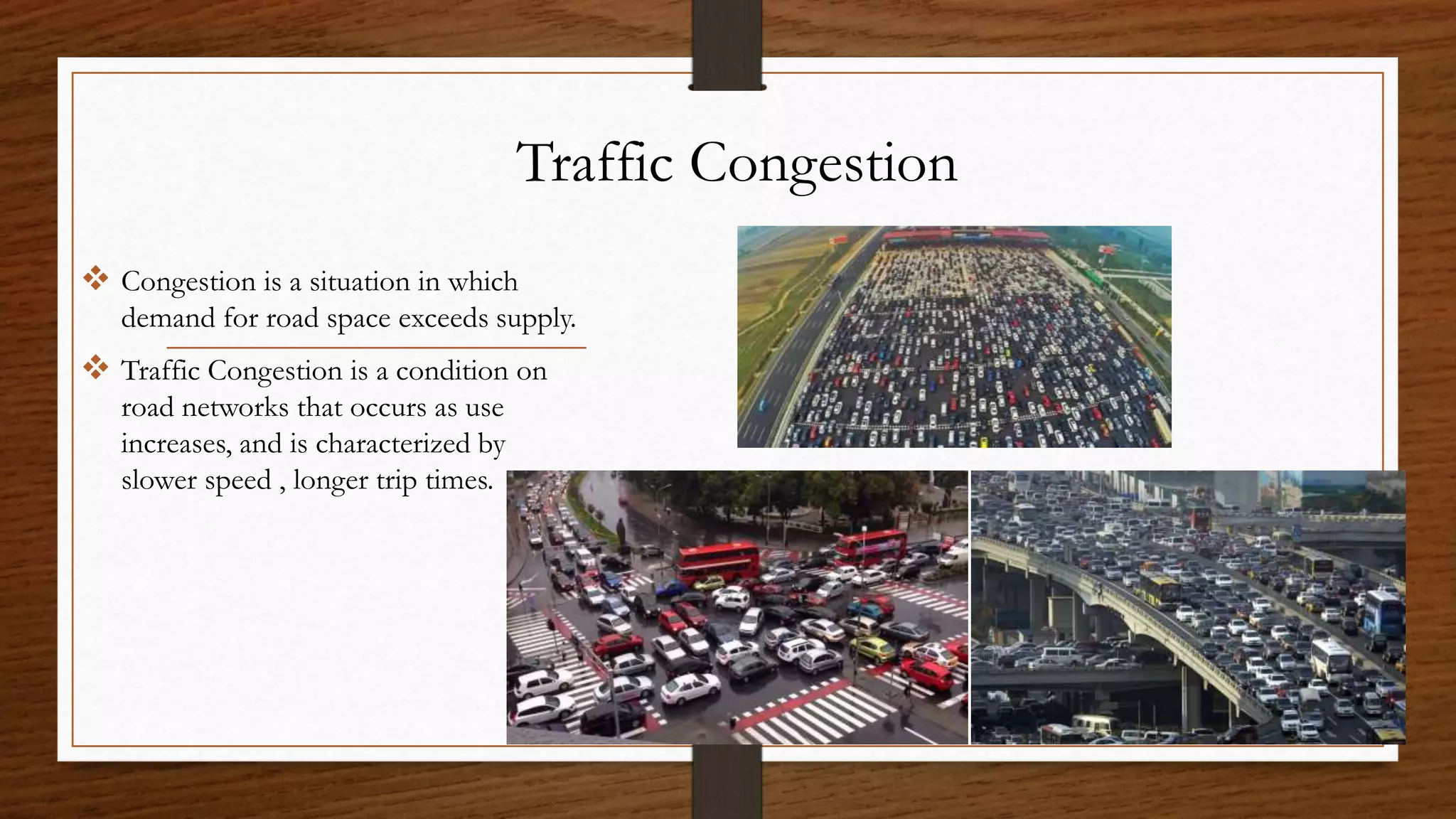 Traffic Congestion

❖ Congestion is a situation in which demand for road space exceeds supply.

❖ Traffic Congestion is a condition on road networks that occurs as use increases, and is characterized by slower speed , longer trip times.